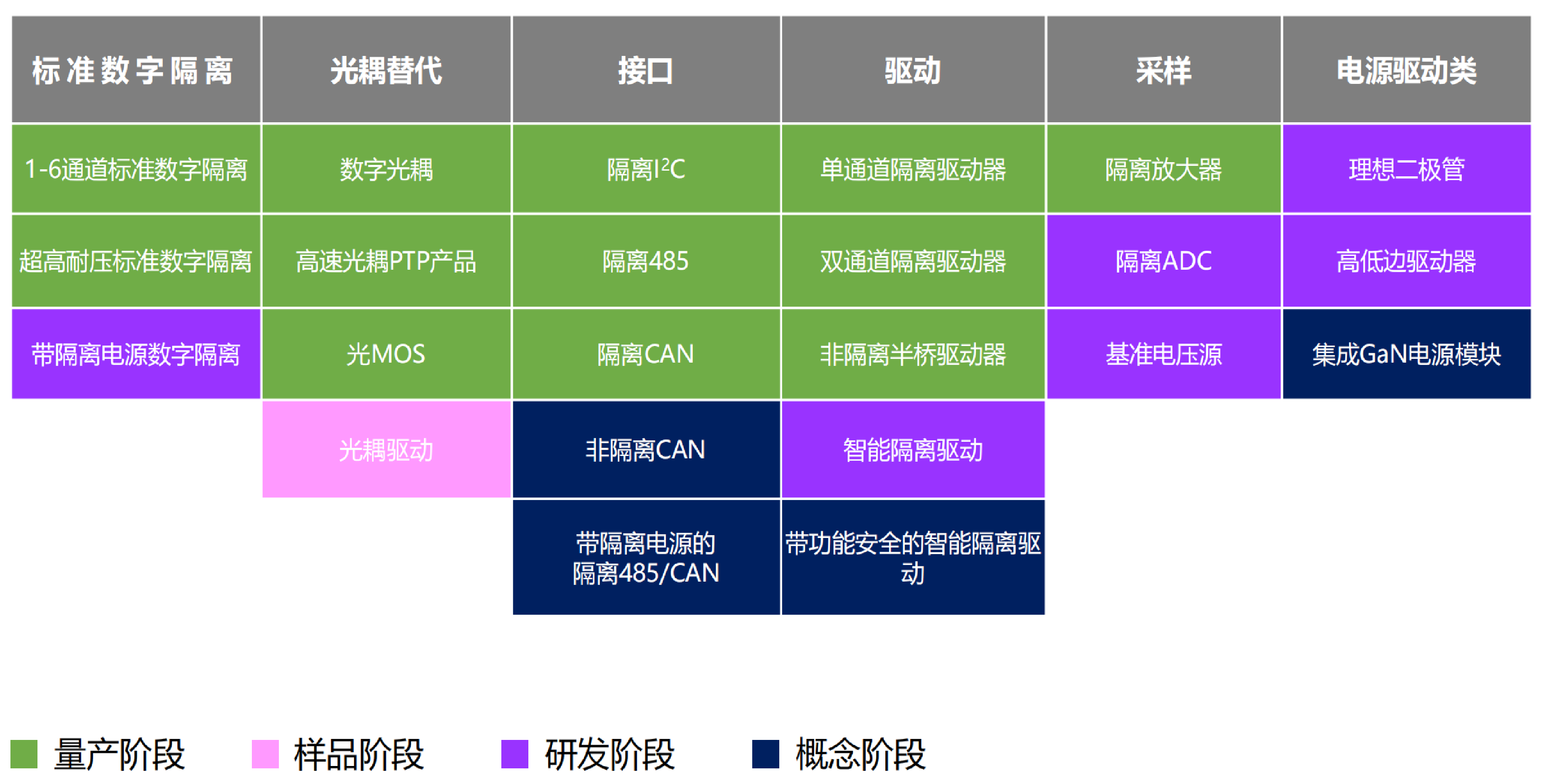 | 标准数字隔离 | 光耦替代 | 接口 | 驱动 | 采样 | 电源驱动类 |
|---|---|---|---|---|---|
| 1-6通道标准数字隔离 | 数字光耦 | 隔离$I^2C$ | 单通道隔离驱动器 | 隔离放大器 | 理想二极管 |
| 超高耐压标准数字隔离 | 高速光耦PTP产品 | 隔离485 | 双通道隔离驱动器 | 隔离ADC | 高低边驱动器 |
| 带隔离电源数字隔离 | 光MOS | 隔离CAN | 非隔离半桥驱动器 | 基准电压源 | 集成GaN电源模块 |
| | 光耦驱动 | 非隔离CAN | 智能隔离驱动 | | |
| | | 带隔离电源的隔离485/CAN | 带功能安全的智能隔离驱动 | | |

量产阶段 样品阶段 研发阶段 概念阶段